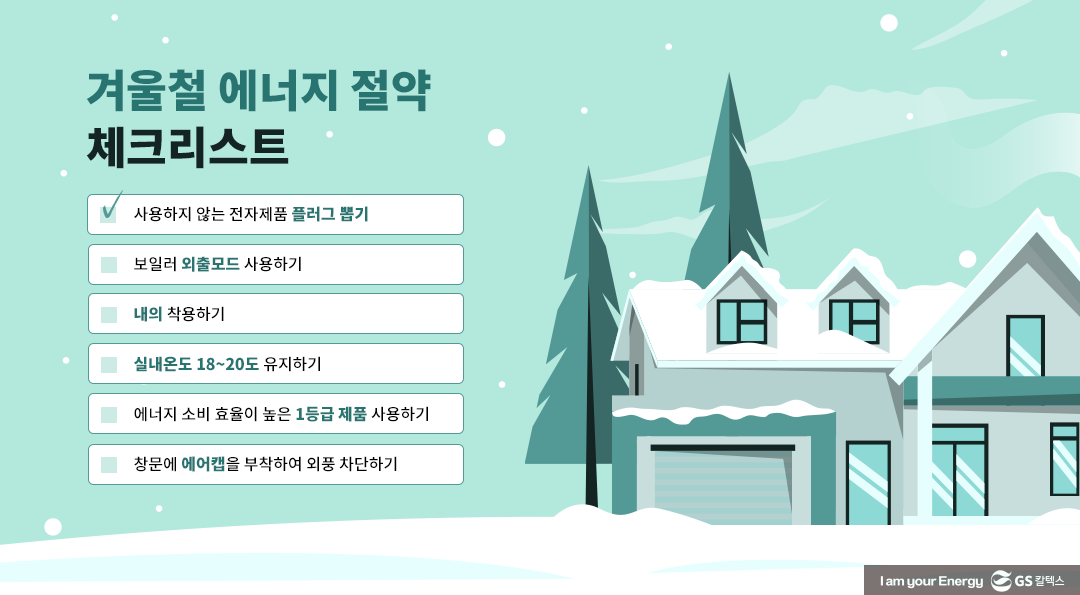 겨울철 에너지 절약
체크리스트

사용하지 않는 전자제품 플러그 뽑기

보일러 외출모드 사용하기

내의 착용하기

실내온도 18~20도 유지하기

에너지 소비 효율이 높은 1등급 제품 사용하기

창문에 에어캡을 부착하여 외풍 차단하기

I am your Energy GS 칼텍스